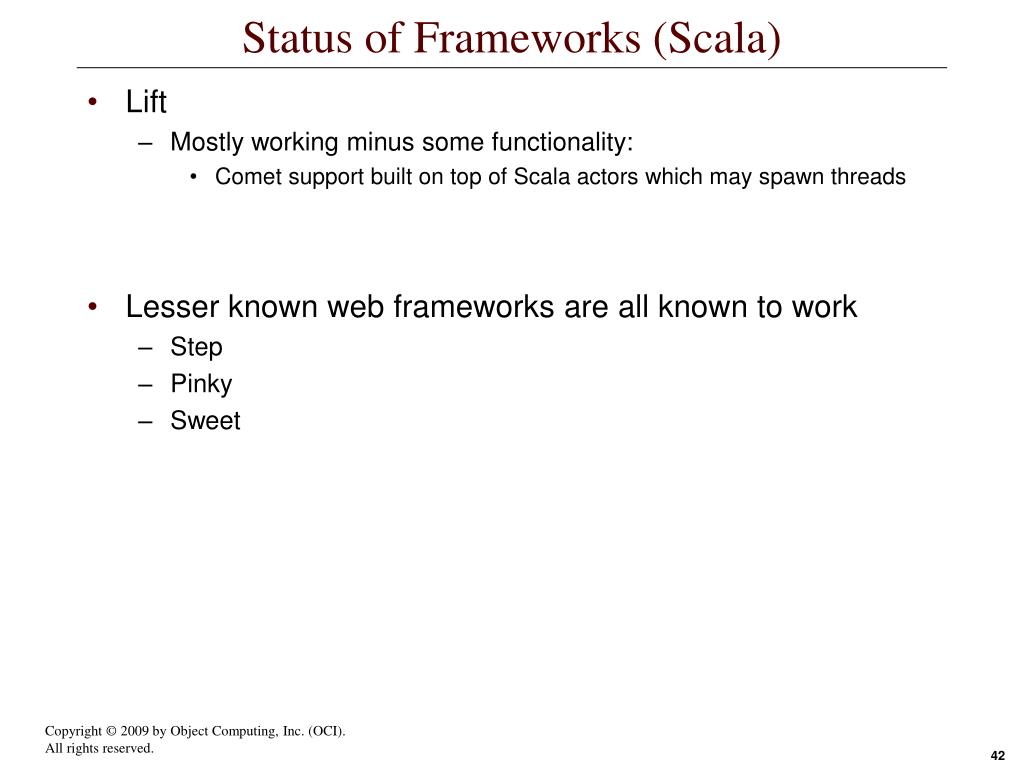 Status of Frameworks (Scala)

• Lift
– Mostly working minus some functionality:
• Comet support built on top of Scala actors which may spawn threads

• Lesser known web frameworks are all known to work
– Step
– Pinky
– Sweet

Copyright © 2009 by Object Computing, Inc. (OCI).
All rights reserved.

42